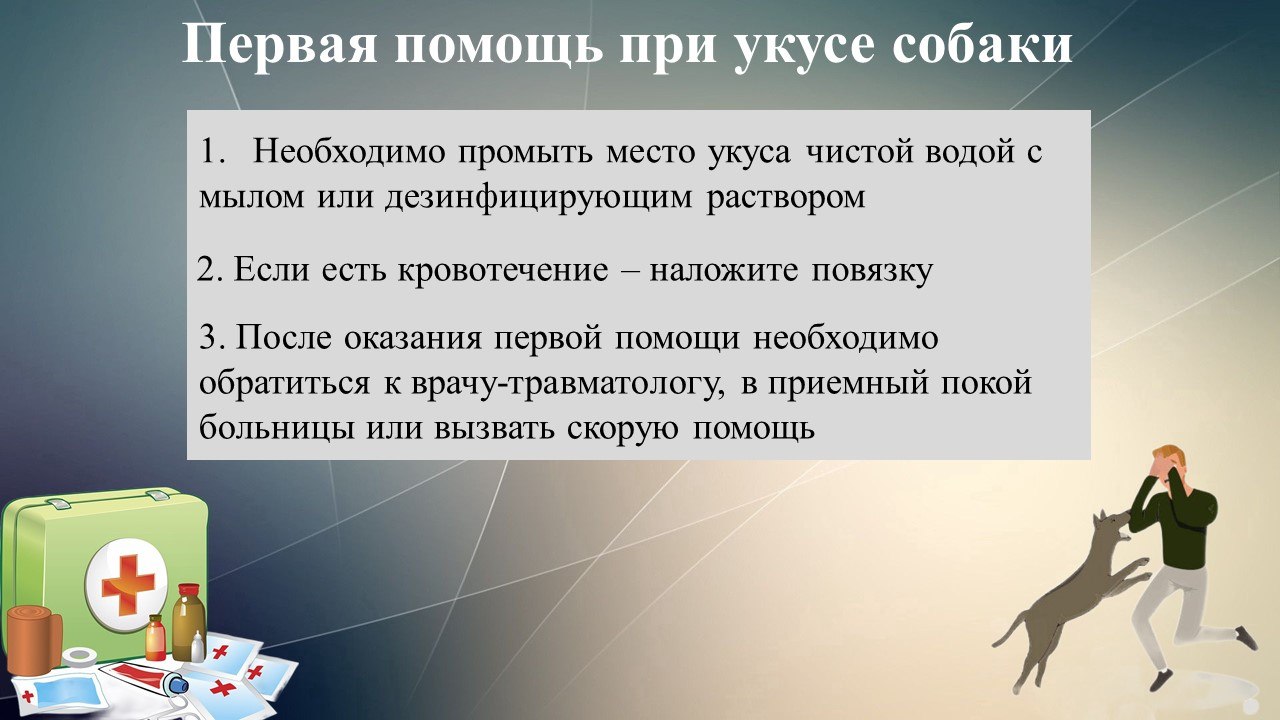 Первая помощь при укусе собаки

1. Необходимо промыть место укуса чистой водой с мылом или дезинфицирующим раствором

2. Если есть кровотечение – наложите повязку

3. После оказания первой помощи необходимо обратиться к врачу-травматологу, в приемный покой больницы или вызвать скорую помощь